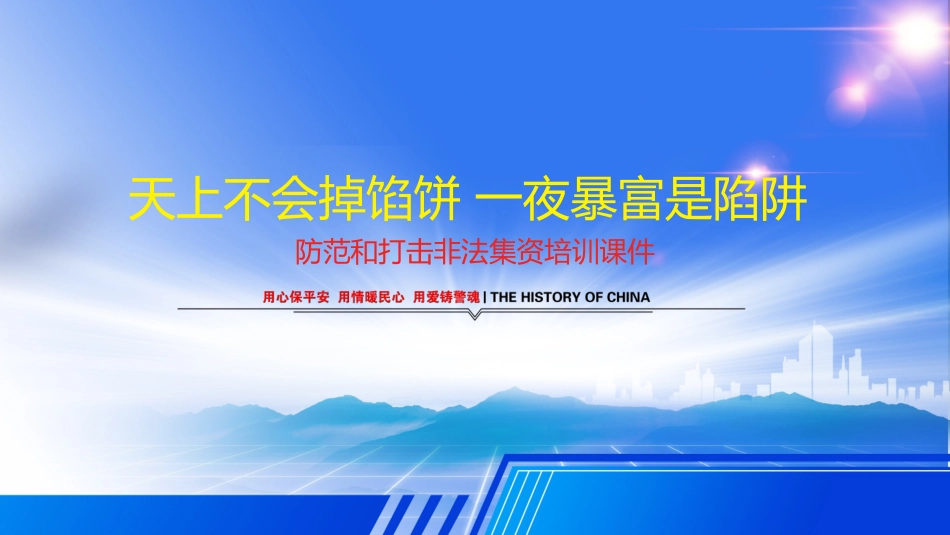 天上不会掉馅饼 一夜暴富是陷阱

防范和打击非法集资培训课件

用心保平安 用情暖民心 用爱铸警魂 | THE HISTORY OF CHINA